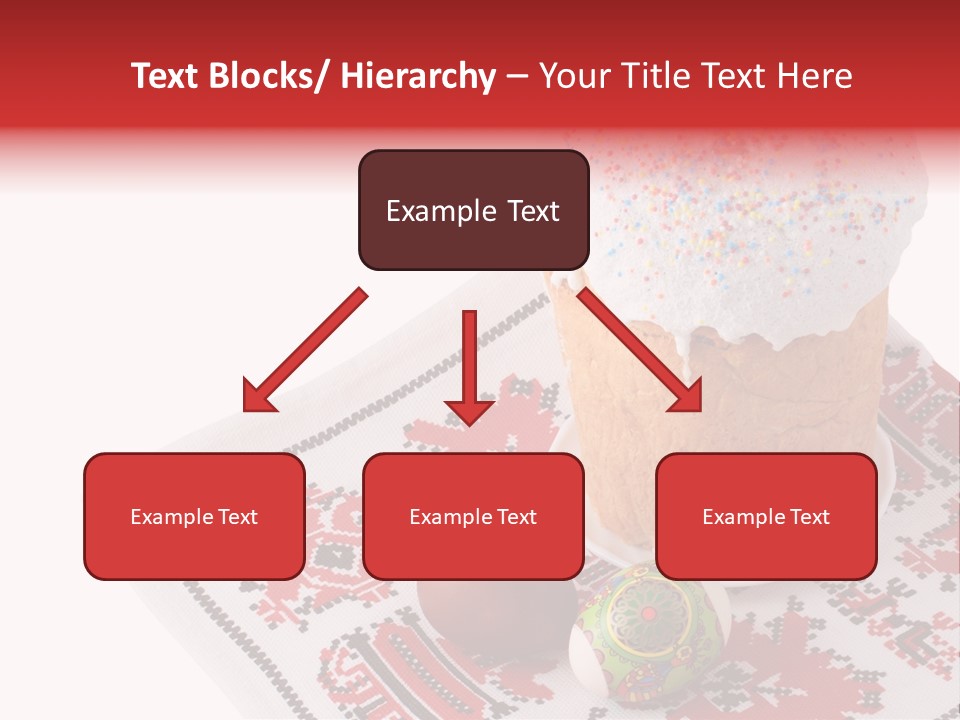 Text Blocks/ Hierarchy – Your Title Text Here

Example Text

Example Text

Example Text

Example Text